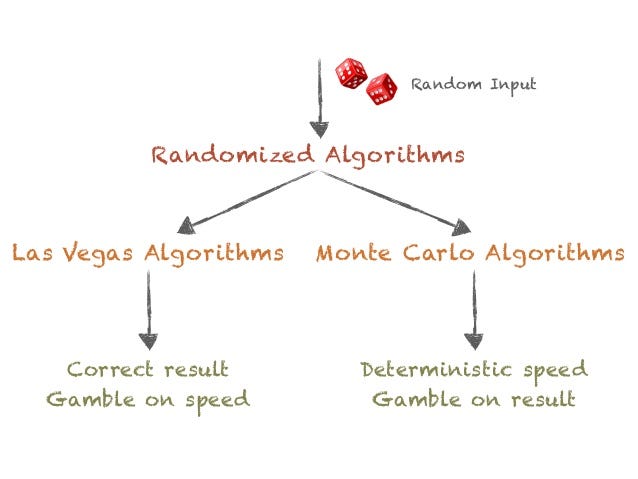 Random Input

Randomized Algorithms

Las Vegas Algorithms

Monte Carlo Algorithms

Correct result
Gamble on speed

Deterministic speed
Gamble on result